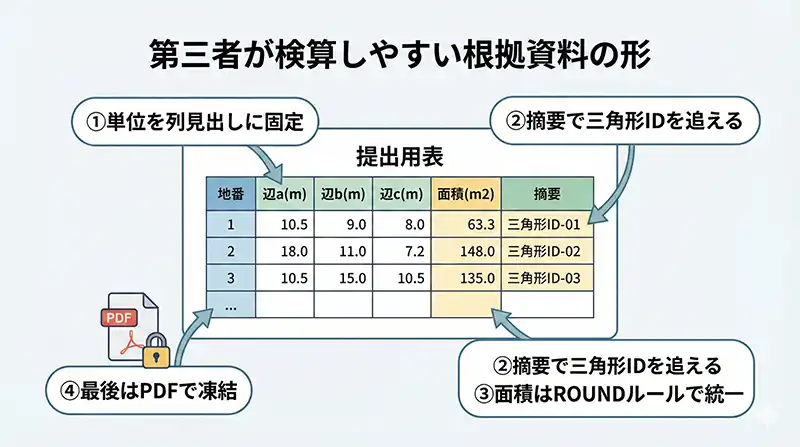 第三者が検算しやすい根拠資料の形

①単位を列見出しに固定

②摘要で三角形IDを追える

提出用表

| 地番 | 辺a(m) | 辺b(m) | 辺c(m) | 面積(m2) | 摘要 |
|---|---|---|---|---|---|
| 1 | 10.5 | 9.0 | 8.0 | 63.3 | 三角形ID-01 |
| 2 | 18.0 | 11.0 | 7.2 | 148.0 | 三角形ID-02 |
| 3 | 10.5 | 15.0 | 10.5 | 135.0 | 三角形ID-03 |
| ... | | | | | |

PDF

④最後はPDFで凍結

②摘要で三角形IDを追える
③面積はROUNDルールで統一